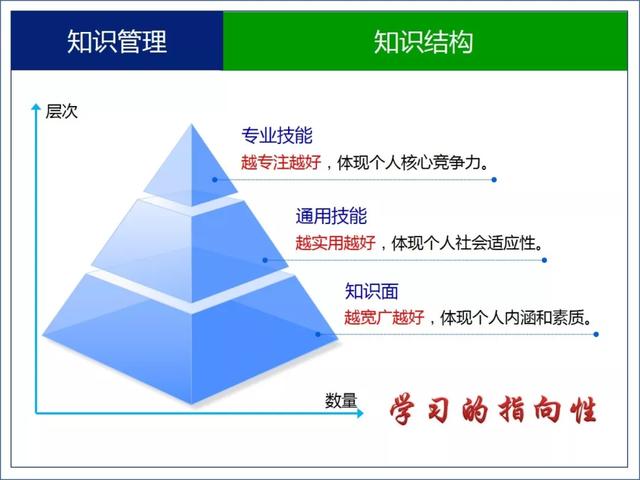 知识管理

知识结构

层次

专业技能
越专注越好，体现个人核心竞争力。

通用技能
越实用越好，体现个人社会适应性。

知识面
越宽广越好，体现个人内涵和素质。

数量

学习的指向性